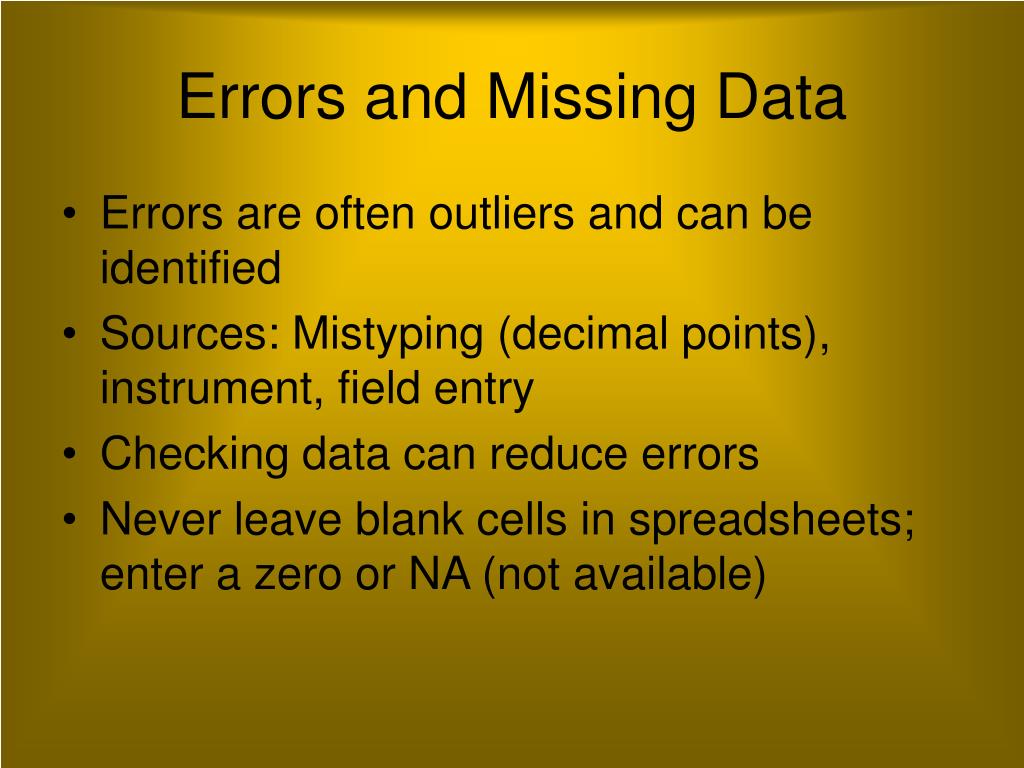 Errors and Missing Data

• Errors are often outliers and can be identified
• Sources: Mistyping (decimal points), instrument, field entry
• Checking data can reduce errors
• Never leave blank cells in spreadsheets; enter a zero or NA (not available)